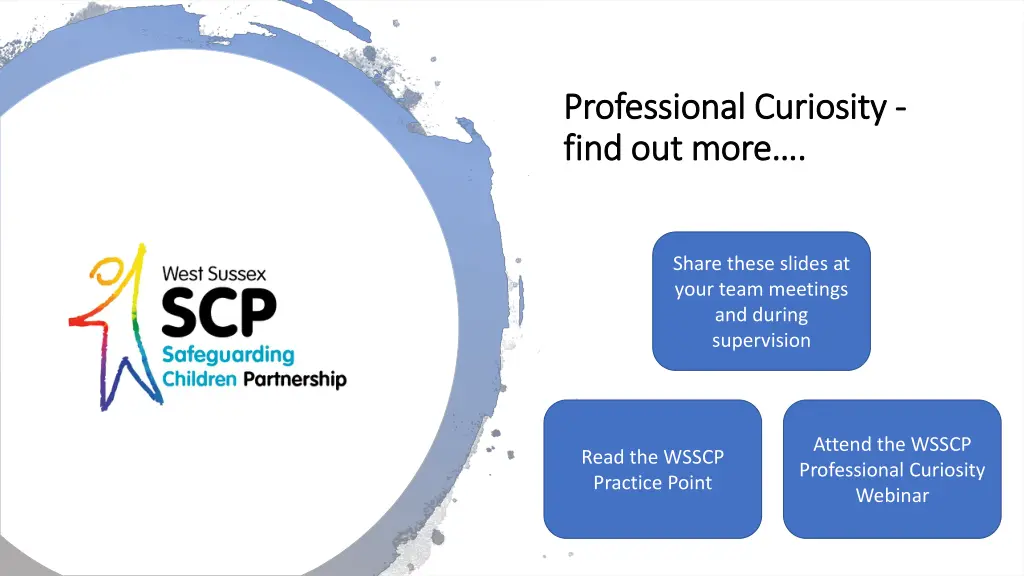 West Sussex
SCP
Safeguarding
Children Partnership

Professional Curiosity - find out more….

Share these slides at your team meetings and during supervision

Read the WSSCP Practice Point

Attend the WSSCP Professional Curiosity Webinar